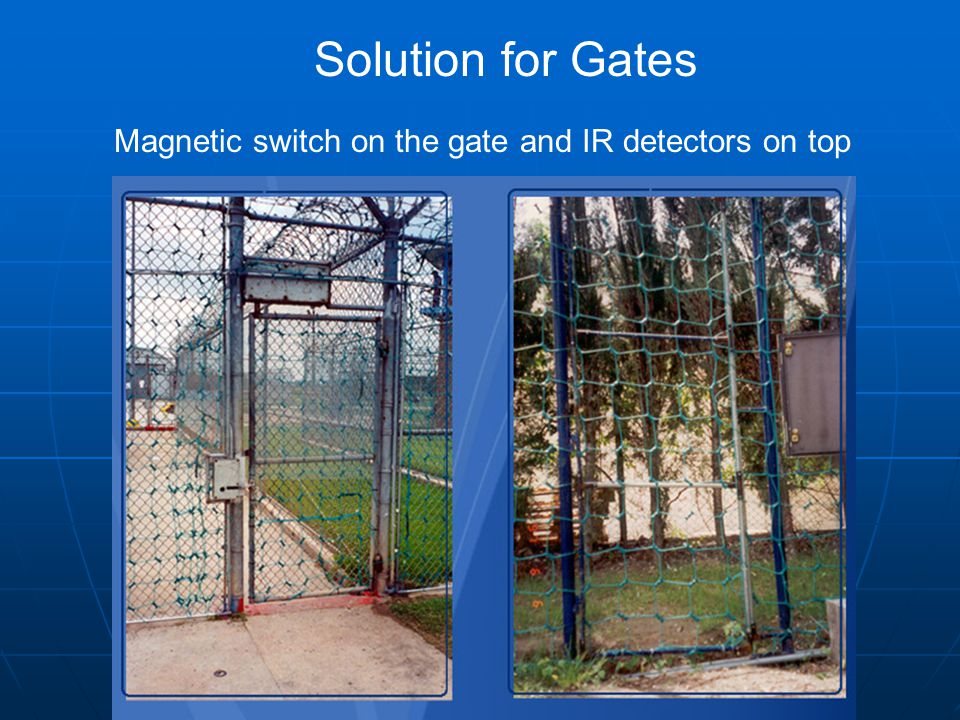 Solution for Gates

Magnetic switch on the gate and IR detectors on top